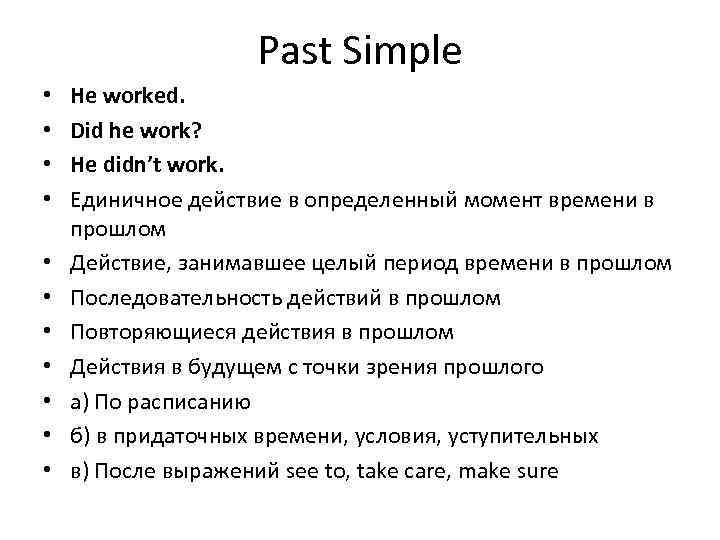 Past Simple

• He worked.
• Did he work?
• He didn't work.
• Единичное действие в определенный момент времени в прошлом
• Действие, занимавшее целый период времени в прошлом
• Последовательность действий в прошлом
• Повторяющиеся действия в прошлом
• Действия в будущем с точки зрения прошлого
• а) По расписанию
• б) в придаточных времени, условия, уступительных
• в) После выражений see to, take care, make sure